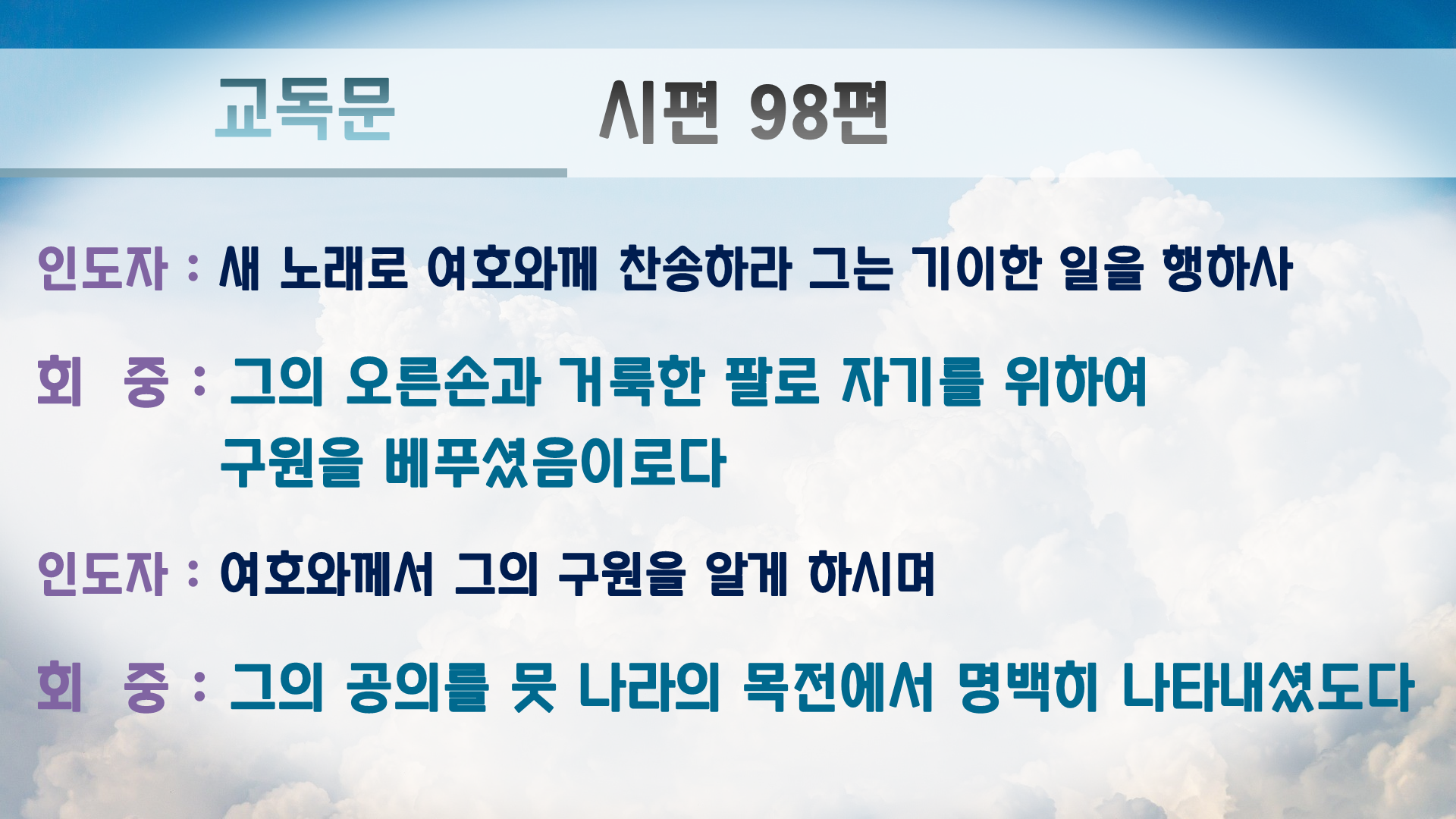 교독문 시편 98편

인도자 : 새 노래로 여호와께 찬송하라 그는 기이한 일을 행하사

회 중 : 그의 오른손과 거룩한 팔로 자기를 위하여 구원을 베푸셨음이로다

인도자 : 여호와께서 그의 구원을 알게 하시며

회 중 : 그의 공의를 뭇 나라의 목전에서 명백히 나타내셨도다